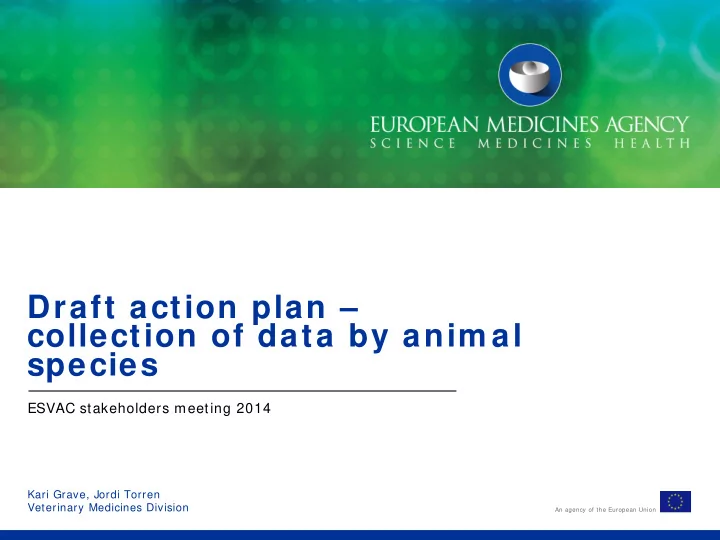 EUROPEAN MEDICINES AGENCY
SCIENCE MEDICINES HEALTH

Draft action plan – collection of data by animal species

ESVAC stakeholders meeting 2014

Kari Grave, Jordi Torren
Veterinary Medicines Division

An agency of the European Union